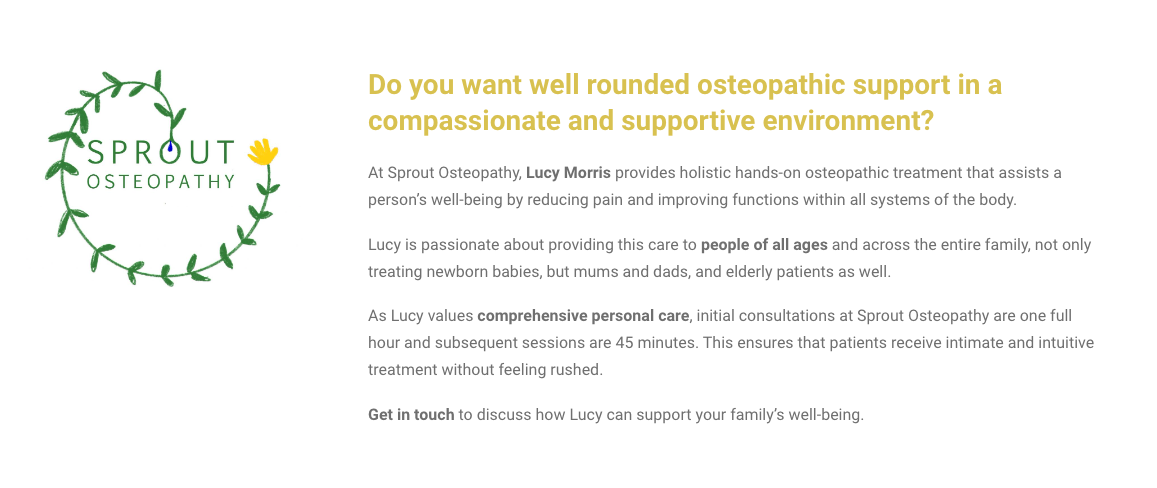 SPROUT
OSTEOPATHY

Do you want well rounded osteopathic support in a compassionate and supportive environment?

At Sprout Osteopathy, Lucy Morris provides holistic hands-on osteopathic treatment that assists a person's well-being by reducing pain and improving functions within all systems of the body.

Lucy is passionate about providing this care to people of all ages and across the entire family, not only treating newborn babies, but mums and dads, and elderly patients as well.

As Lucy values comprehensive personal care, initial consultations at Sprout Osteopathy are one full hour and subsequent sessions are 45 minutes. This ensures that patients receive intimate and intuitive treatment without feeling rushed.

Get in touch to discuss how Lucy can support your family's well-being.